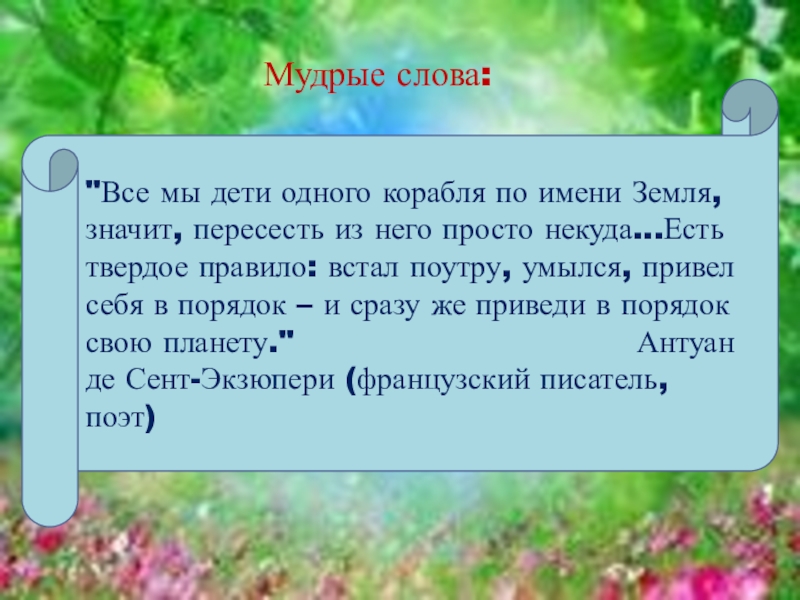 Мудрые слова:

"Все мы дети одного корабля по имени Земля, значит, пересесть из него просто некуда…Есть твердое правило: встал поутру, умылся, привел себя в порядок – и сразу же приведи в порядок свою планету." Антуан де Сент-Экзюпери (французский писатель, поэт)